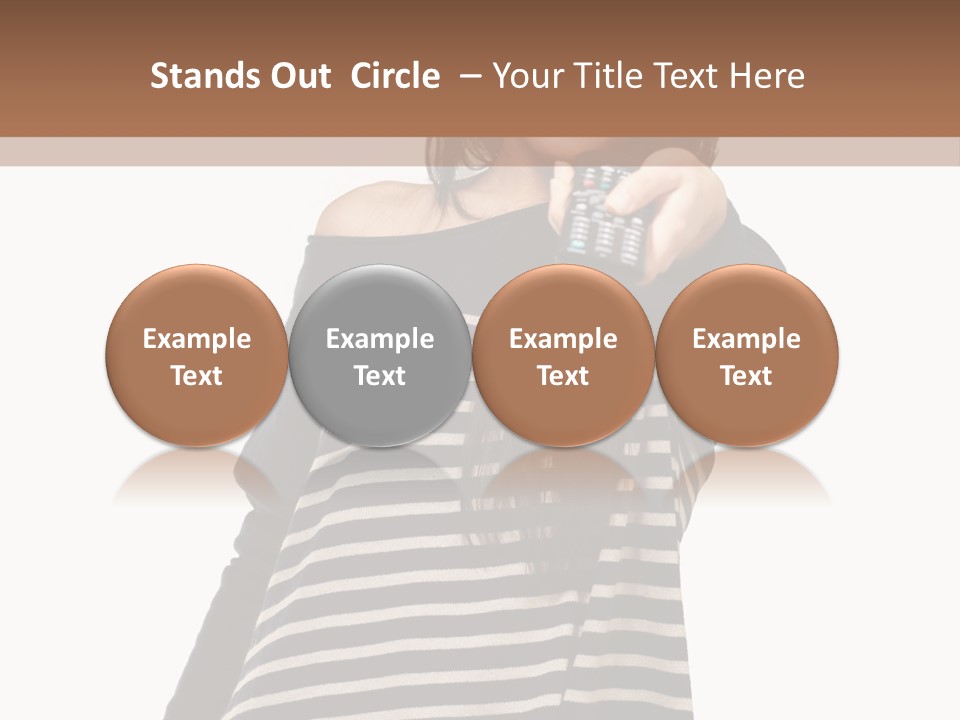 Stands Out Circle – Your Title Text Here

Example Text

Example Text

Example Text

Example Text